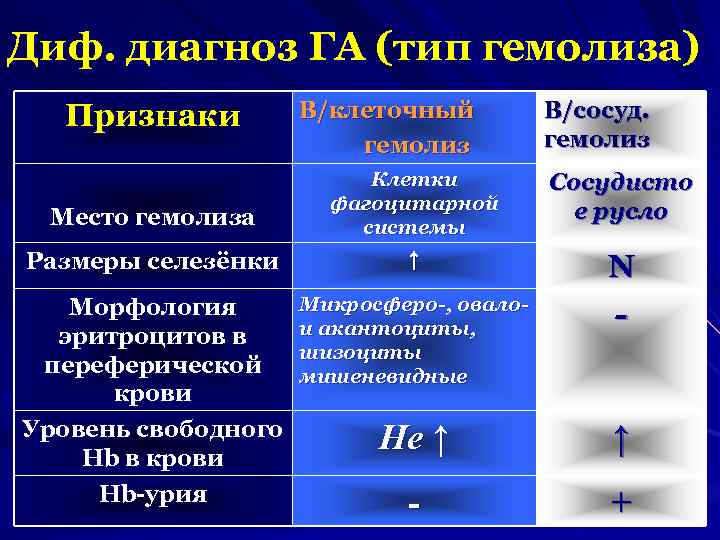 Диф. диагноз ГА (тип гемолиза)

| Признаки | В/клеточный гемолиз | В/сосуд. гемолиз |
|---|---|---|
| Место гемолиза | Клетки фагоцитарной системы | Сосудисто е русло |
| Размеры селезёнки | ↑ | N |
| Морфология эритроцитов в переферической крови | Микросферо-, овало- и акантоциты, шизоциты мишеневидные | - |
| Уровень свободного Hb в крови | Не ↑ | ↑ |
| Hb-урия | - | + |